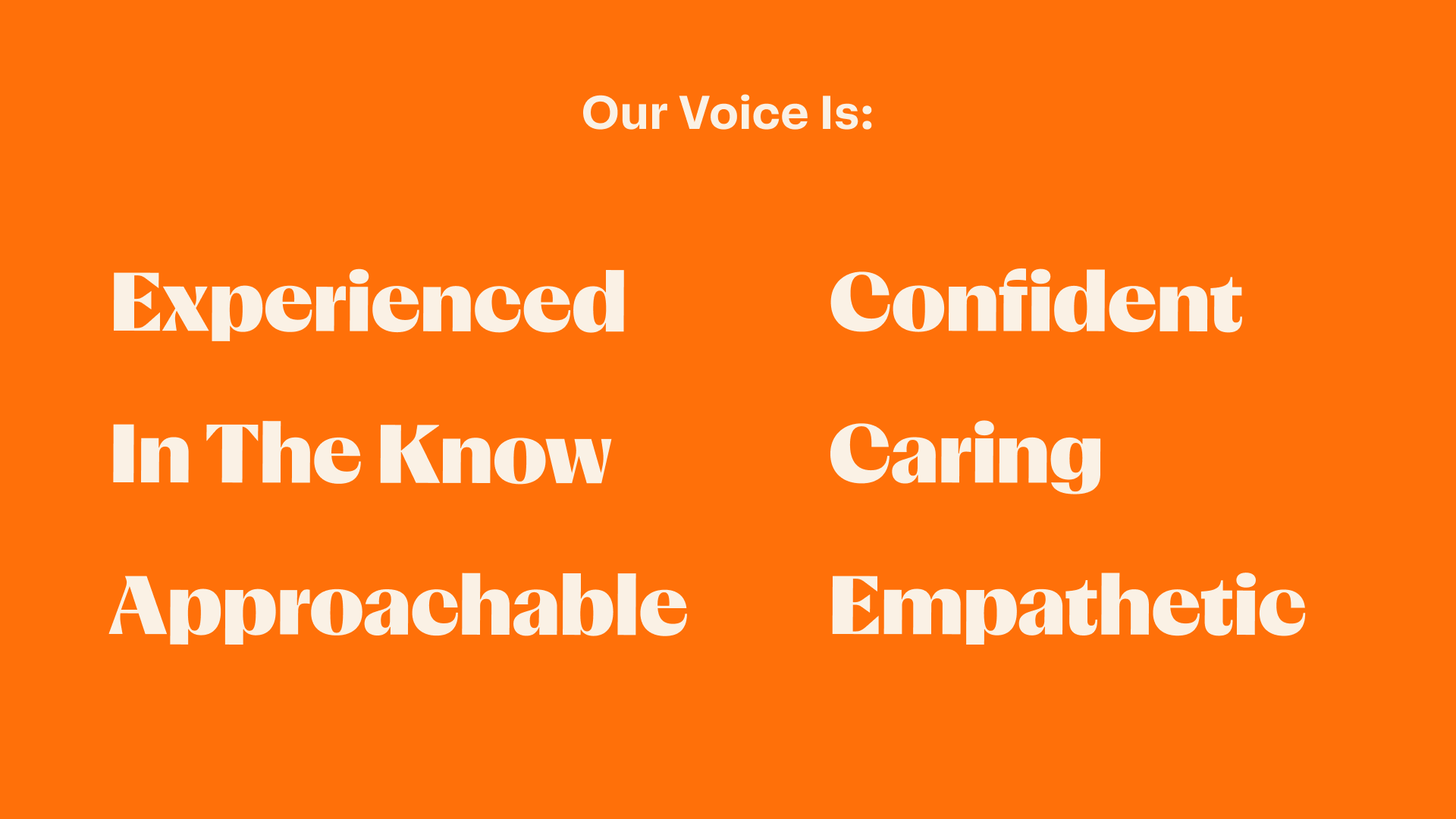 Our Voice Is:

Experienced

In The Know

Approachable

Confident

Caring

Empathetic